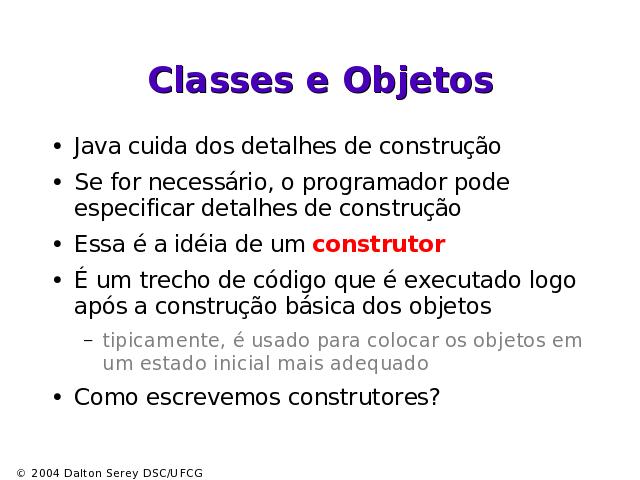 Classes e Objetos

• Java cuida dos detalhes de construção

• Se for necessário, o programador pode especificar detalhes de construção

• Essa é a idéia de um construtor

• É um trecho de código que é executado logo após a construção básica dos objetos

– tipicamente, é usado para colocar os objetos em um estado inicial mais adequado

• Como escrevemos construtores?

© 2004 Dalton Serey DSC/UFCG